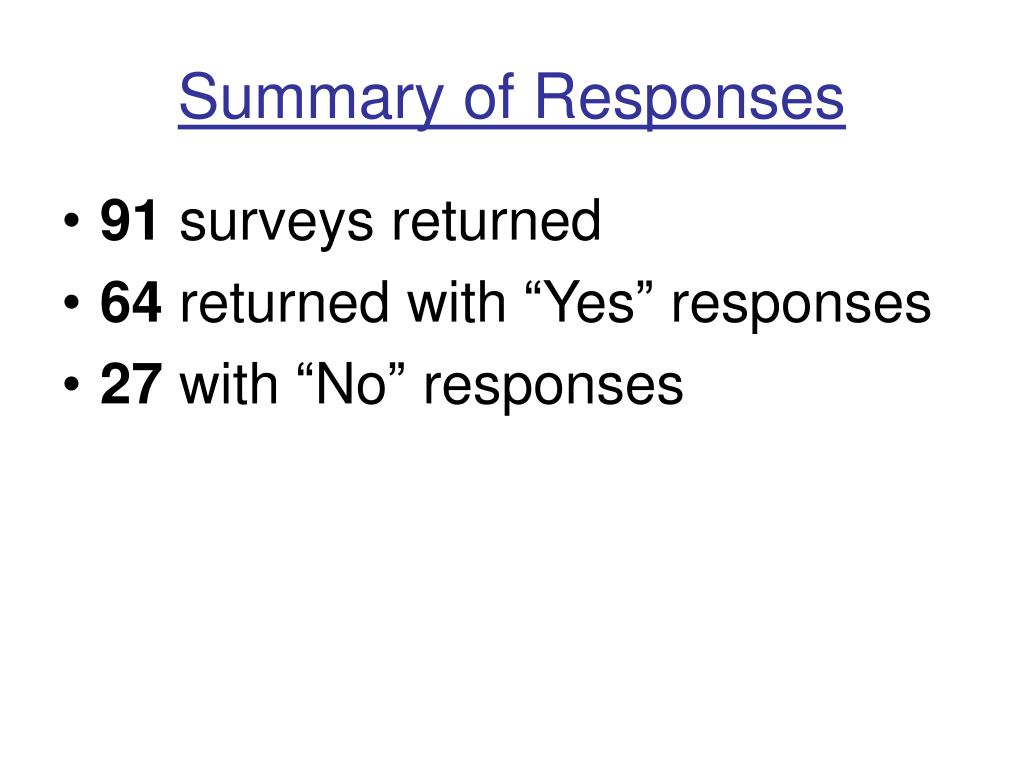 Summary of Responses

• 91 surveys returned
• 64 returned with “Yes” responses
• 27 with “No” responses